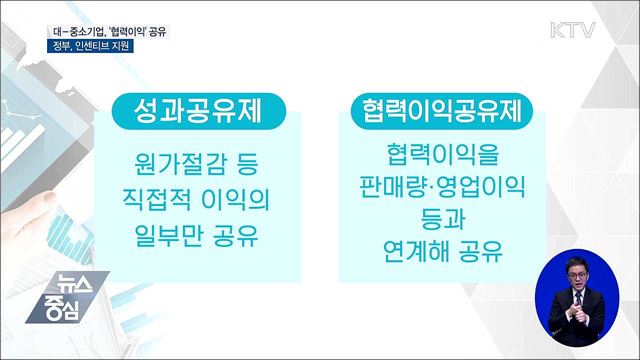 대-중소기업, '협력이익' 공유
정부, 인센티브 지원

KTV

성과공유제

원가절감 등 직접적 이익의 일부만 공유

협력이익공유제

협력이익을 판매량·영업이익 등과 연계해 공유

뉴스
중심